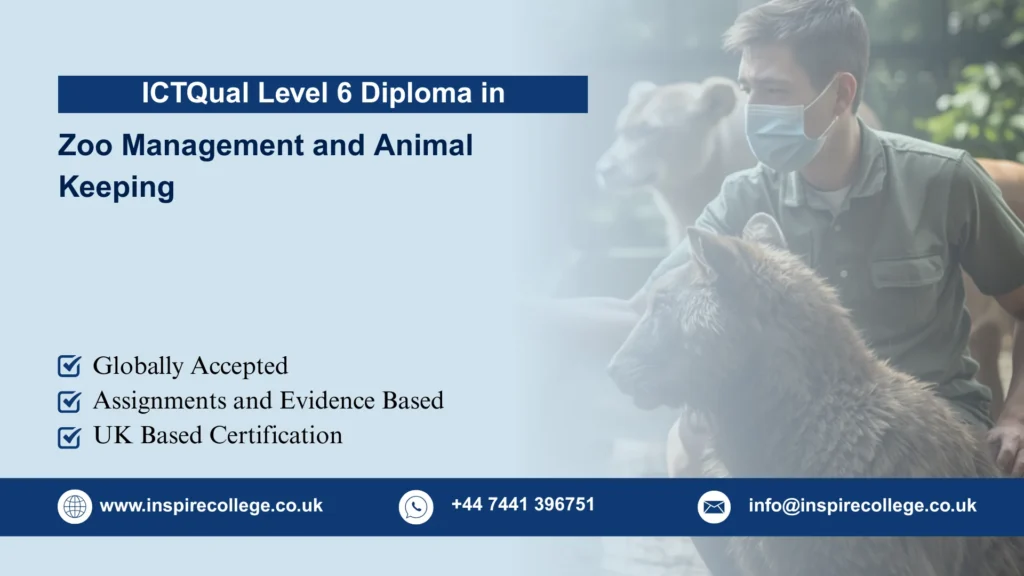 ICTQual Level 6 Diploma in

Zoo Management and Animal Keeping

Globally Accepted
Assignments and Evidence Based
UK Based Certification

www.inspirecollege.co.uk
+44 7441 396751
info@inspirecollege.co.uk